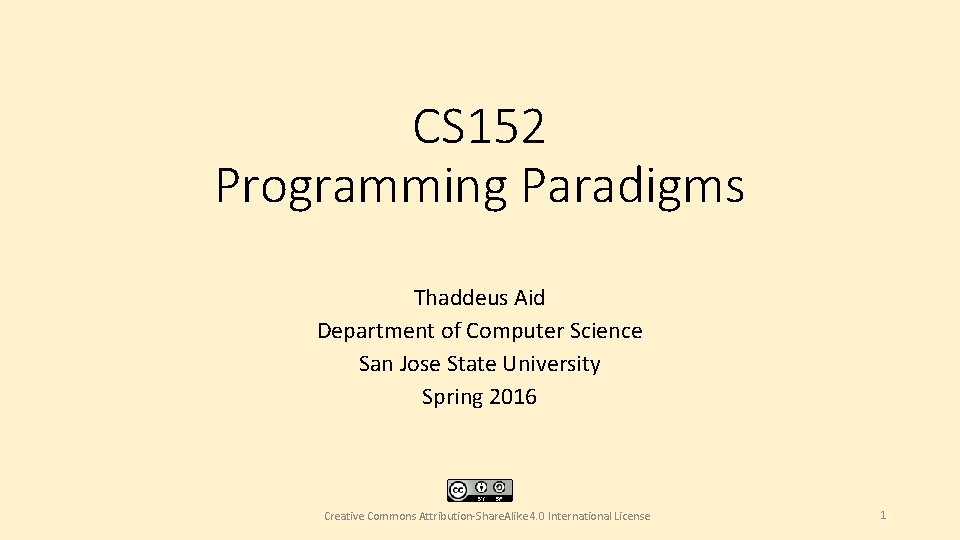 CS152
Programming Paradigms

Thaddeus Aid
Department of Computer Science
San Jose State University
Spring 2016

cc BY SA

Creative Commons Attribution-ShareAlike 4.0 International License

1